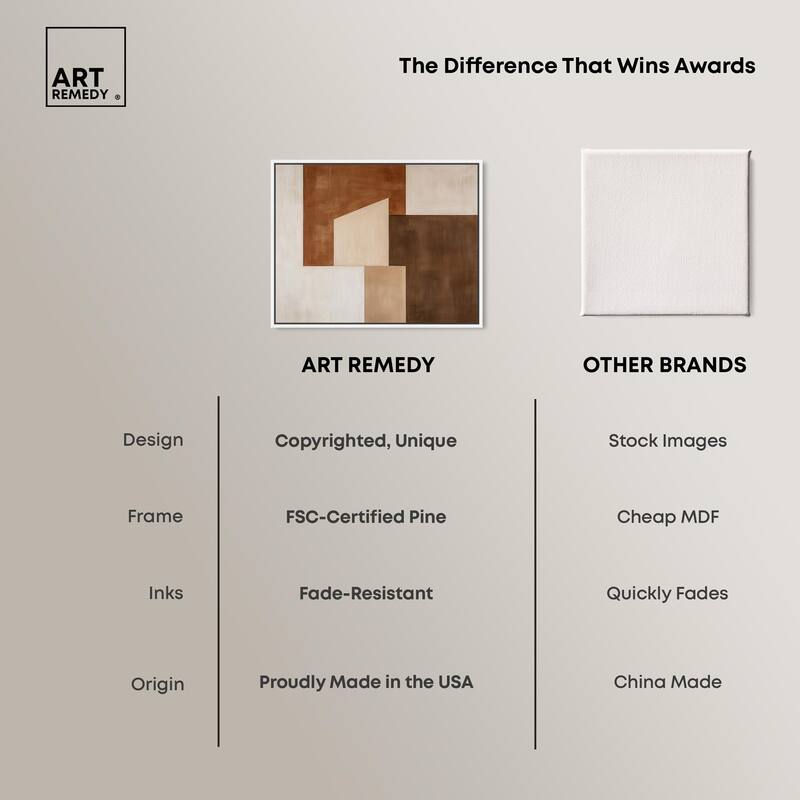 ART REMEDY ®

The Difference That Wins Awards

| | ART REMEDY | OTHER BRANDS |
|---|---|---|
| Design | Copyrighted, Unique | Stock Images |
| Frame | FSC-Certified Pine | Cheap MDF |
| Inks | Fade-Resistant | Quickly Fades |
| Origin | Proudly Made in the USA | China Made |